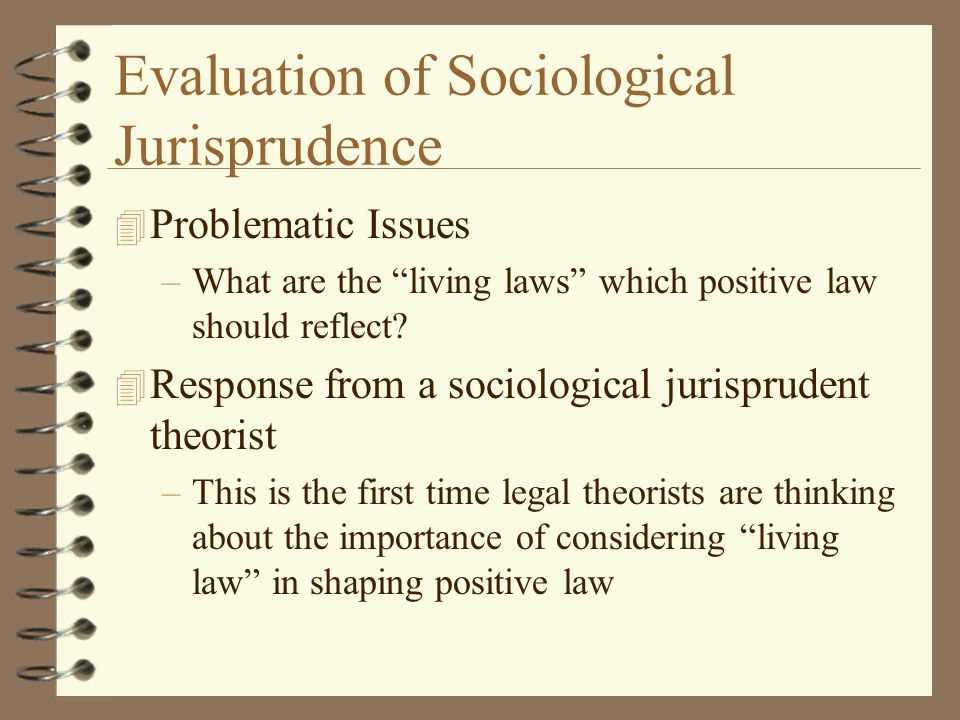 Evaluation of Sociological Jurisprudence

Problematic Issues

– What are the “living laws” which positive law should reflect?

Response from a sociological jurisprudent theorist

– This is the first time legal theorists are thinking about the importance of considering “living law” in shaping positive law